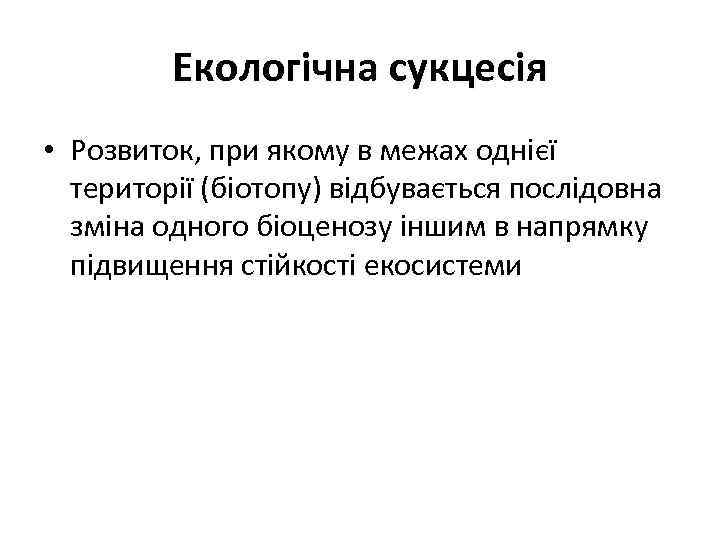 Екологічна сукцесія

• Розвиток, при якому в межах однієї території (біотопу) відбувається послідовна зміна одного біоценозу іншим в напрямку підвищення стійкості екосистеми